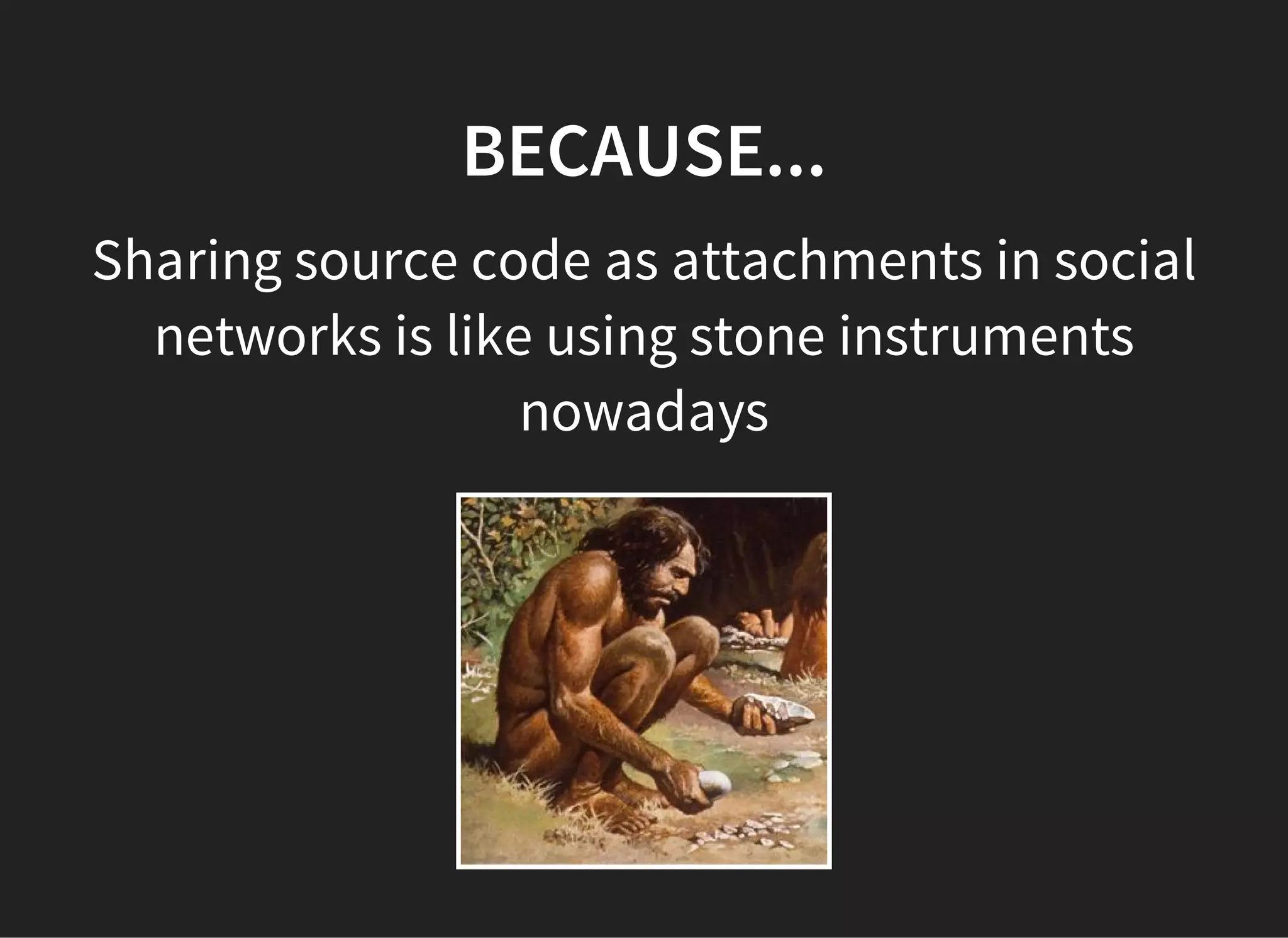 BECAUSE...

Sharing source code as attachments in social networks is like using stone instruments nowadays